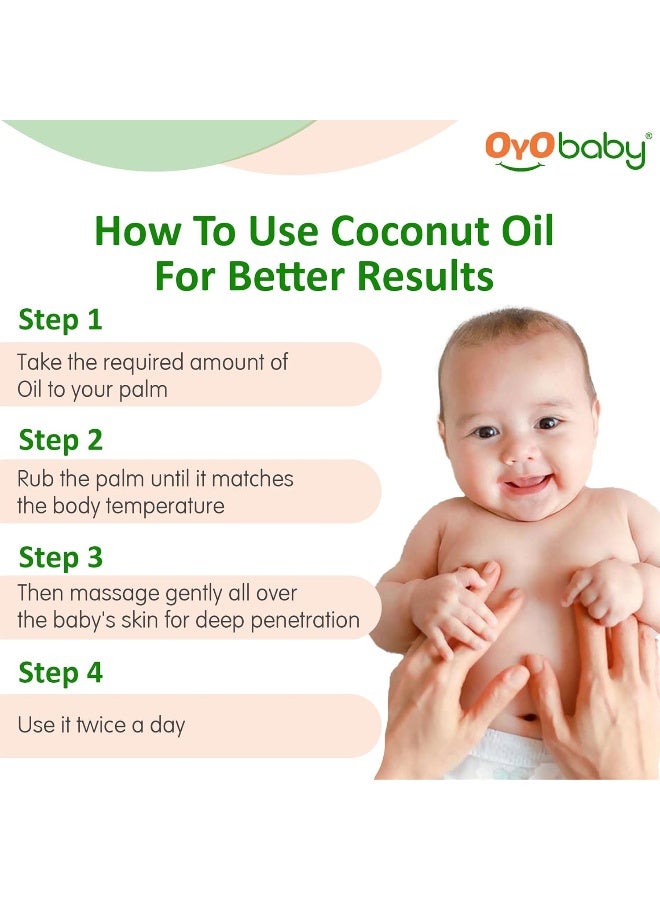 OYO baby®

How To Use Coconut Oil For Better Results

Step 1

Take the required amount of Oil to your palm

Step 2

Rub the palm until it matches the body temperature

Step 3

Then massage gently all over the baby's skin for deep penetration

Step 4

Use it twice a day